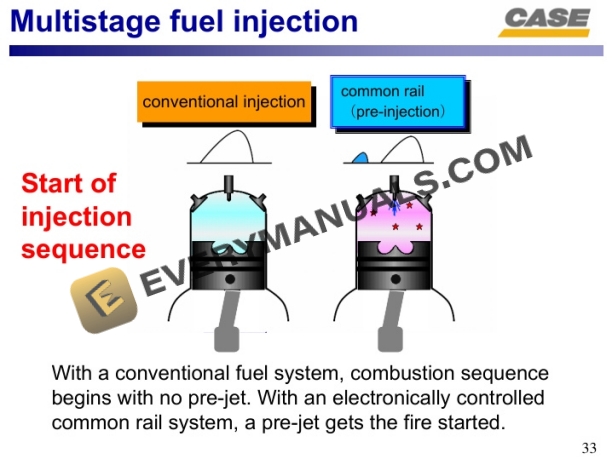 Multistage fuel injection

CASE

conventional injection

common rail
(pre-injection)

Start of injection sequence

EVERYMANUALS.COM

With a conventional fuel system, combustion sequence begins with no pre-jet. With an electronically controlled common rail system, a pre-jet gets the fire started.

33